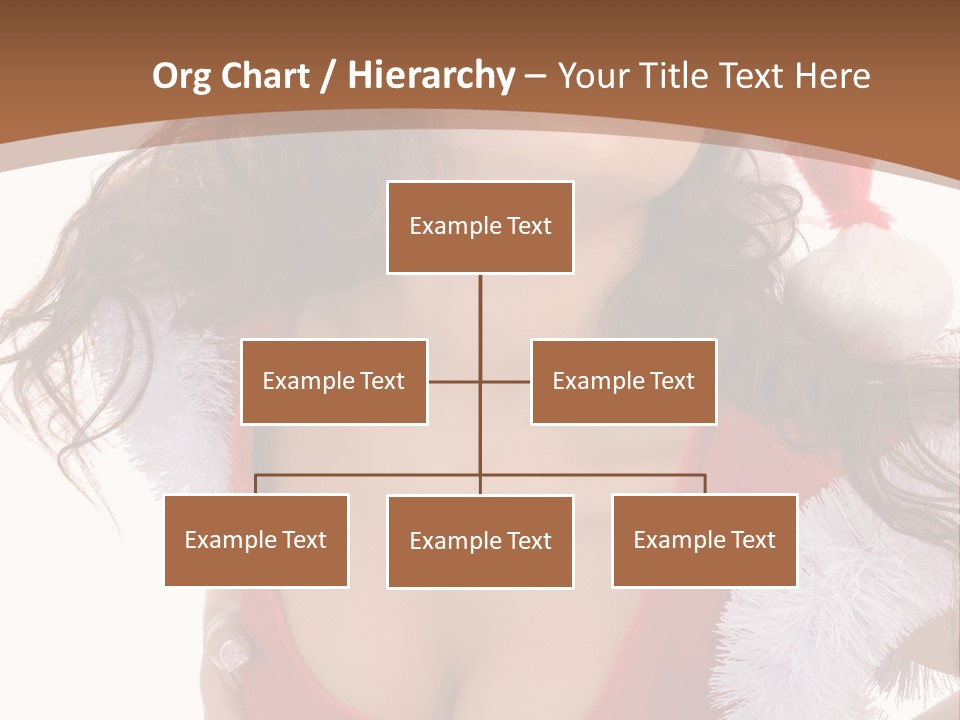 Org Chart / Hierarchy – Your Title Text Here

Example Text

Example Text

Example Text

Example Text

Example Text

Example Text